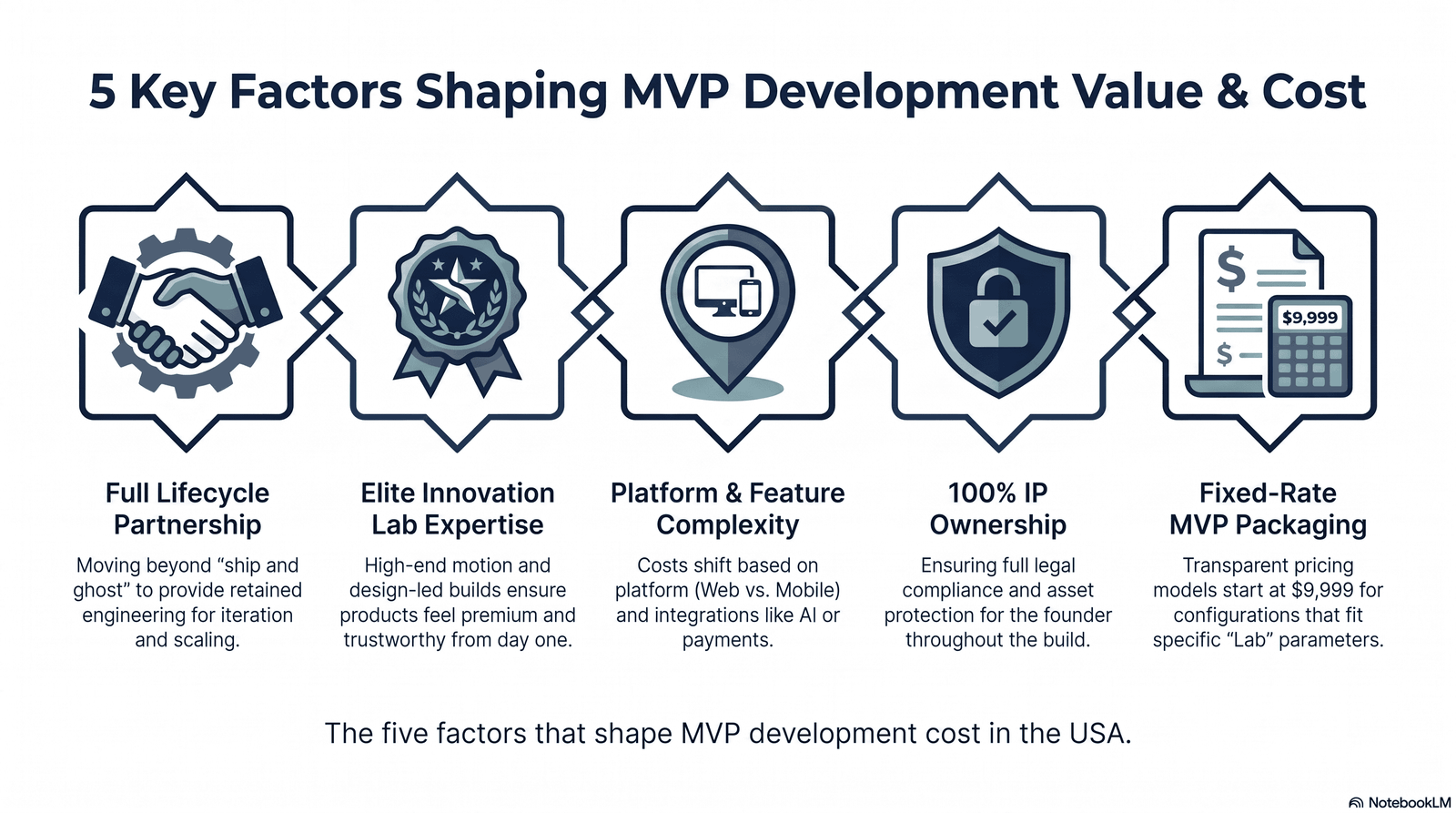 5 Key Factors Shaping MVP Development Value & Cost

$9,999

Full Lifecycle Partnership

Moving beyond “ship and ghost” to provide retained engineering for iteration and scaling.

Elite Innovation Lab Expertise

High-end motion and design-led builds ensure products feel premium and trustworthy from day one.

Platform & Feature Complexity

Costs shift based on platform (Web vs. Mobile) and integrations like AI or payments.

100% IP Ownership

Ensuring full legal compliance and asset protection for the founder throughout the build.

Fixed-Rate MVP Packaging

Transparent pricing models start at $9,999 for configurations that fit specific “Lab” parameters.

The five factors that shape MVP development cost in the USA.

NotebookLM